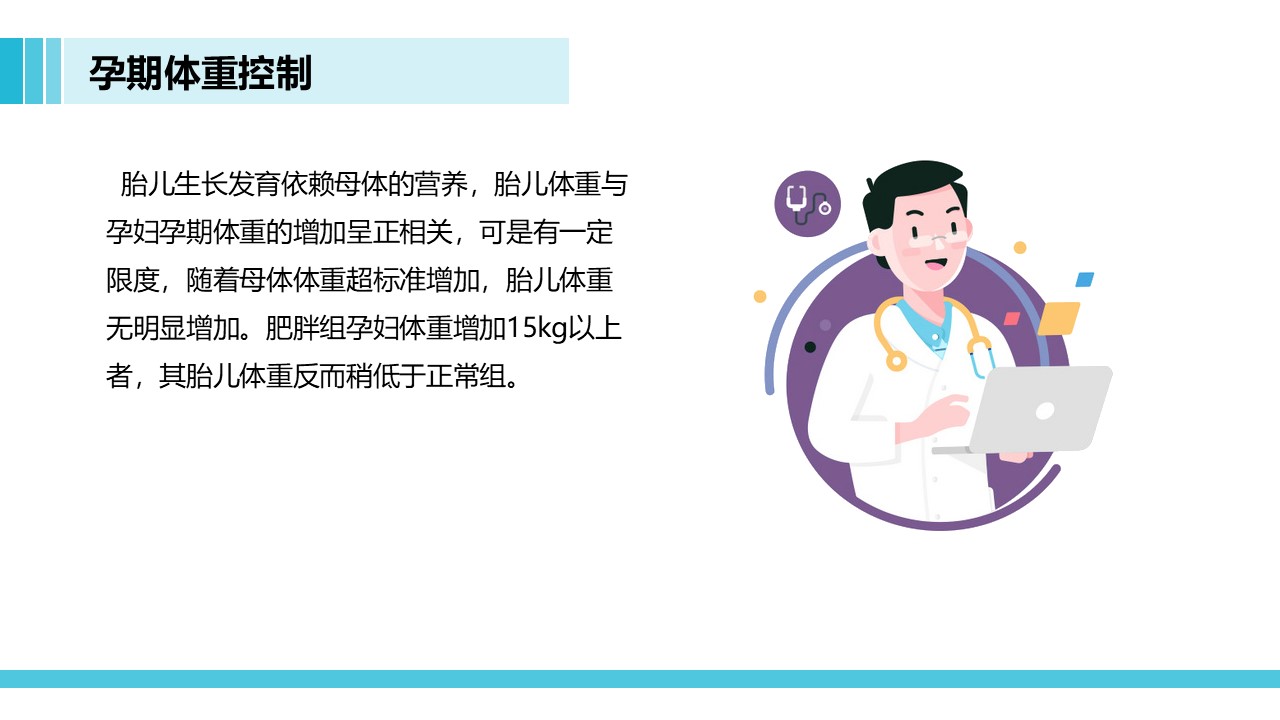 孕期体重控制

胎儿生长发育依赖母体的营养，胎儿体重与孕妇孕期体重的增加呈正相关，可是有一定限度，随着母体体重超标准增加，胎儿体重无明显增加。肥胖组孕妇体重增加15kg以上者，其胎儿体重反而稍低于正常组。